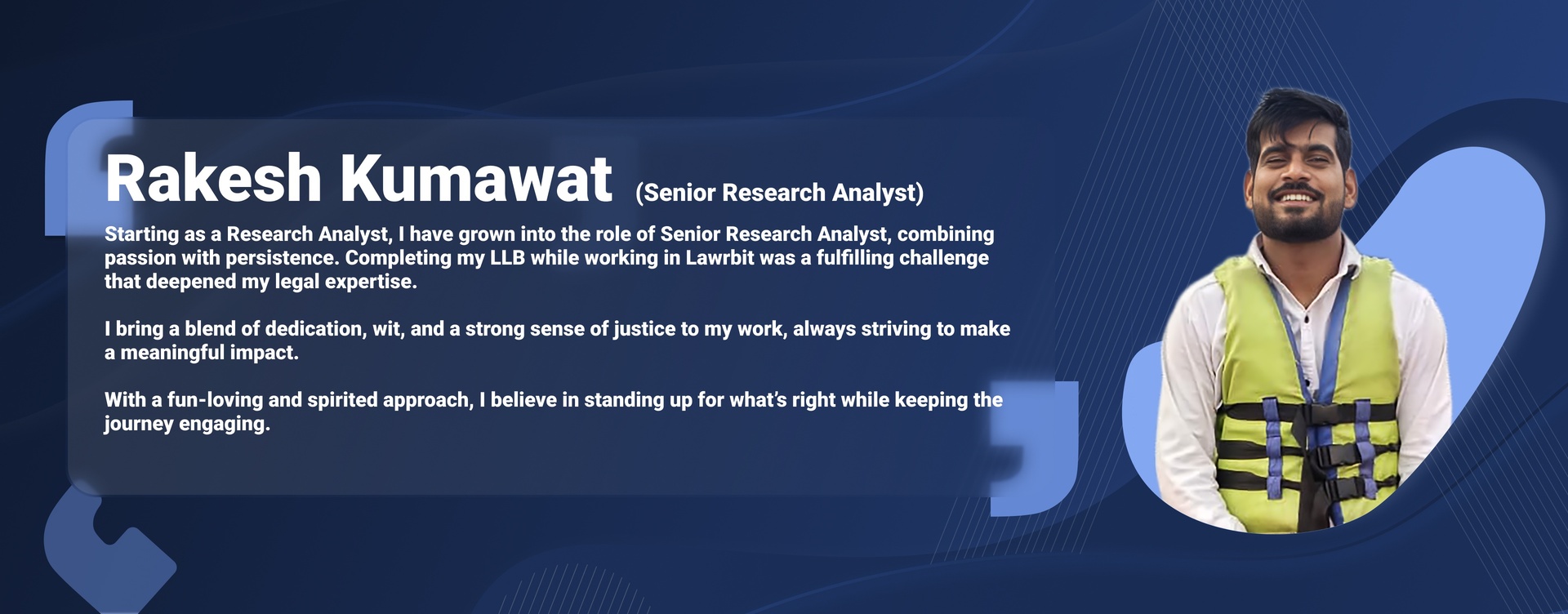 Rakesh Kumawat (Senior Research Analyst)

Starting as a Research Analyst, I have grown into the role of Senior Research Analyst, combining passion with persistence. Completing my LLB while working in Lawrbit was a fulfilling challenge that deepened my legal expertise.

I bring a blend of dedication, wit, and a strong sense of justice to my work, always striving to make a meaningful impact.

With a fun-loving and spirited approach, I believe in standing up for what's right while keeping the journey engaging.